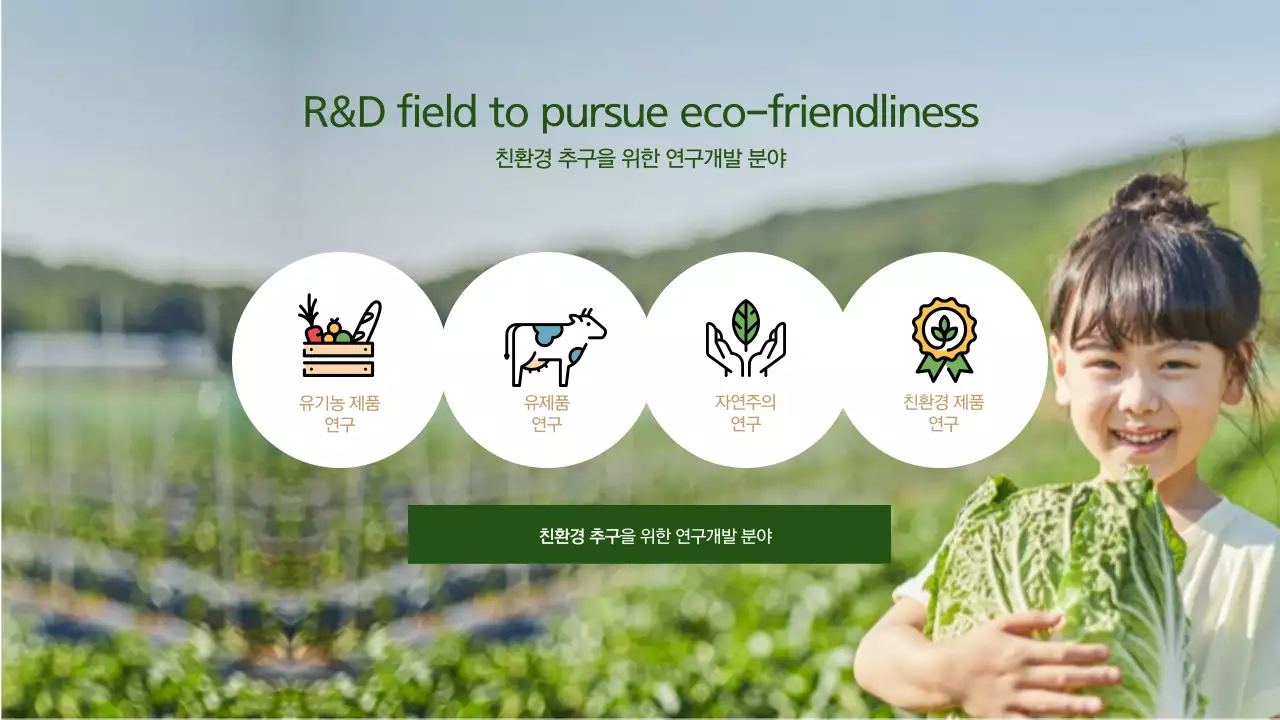 R&D field to pursue eco-friendliness
친환경 추구을 위한 연구개발 분야

유기농 제품
연구

유제품
연구

자연주의
연구

친환경 제품
연구

친환경 추구을 위한 연구개발 분야